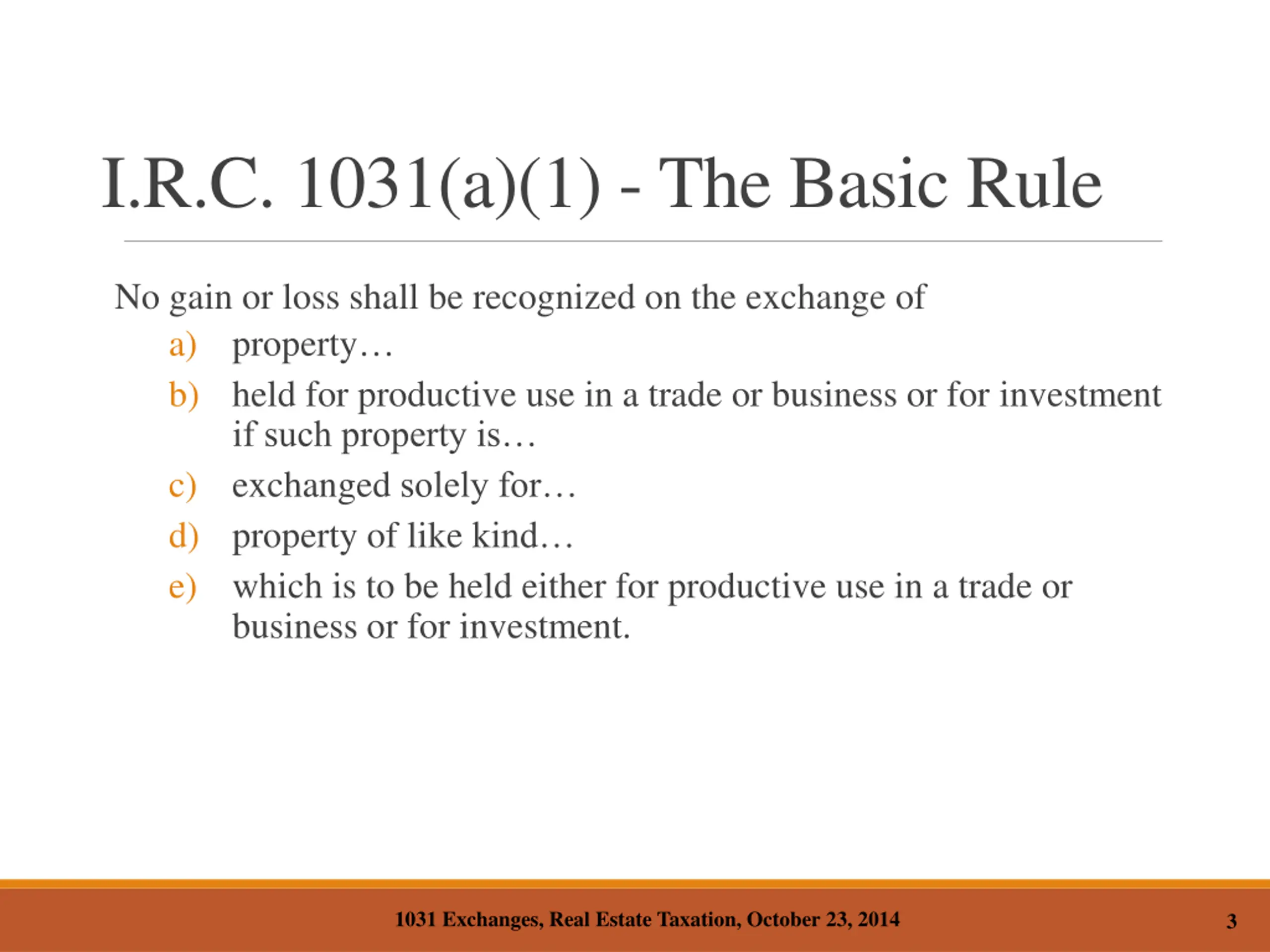 I.R.C. 1031(a)(1) - The Basic Rule

No gain or loss shall be recognized on the exchange of

a) property…

b) held for productive use in a trade or business or for investment if such property is…

c) exchanged solely for…

d) property of like kind…

e) which is to be held either for productive use in a trade or business or for investment.

1031 Exchanges, Real Estate Taxation, October 23, 2014

3